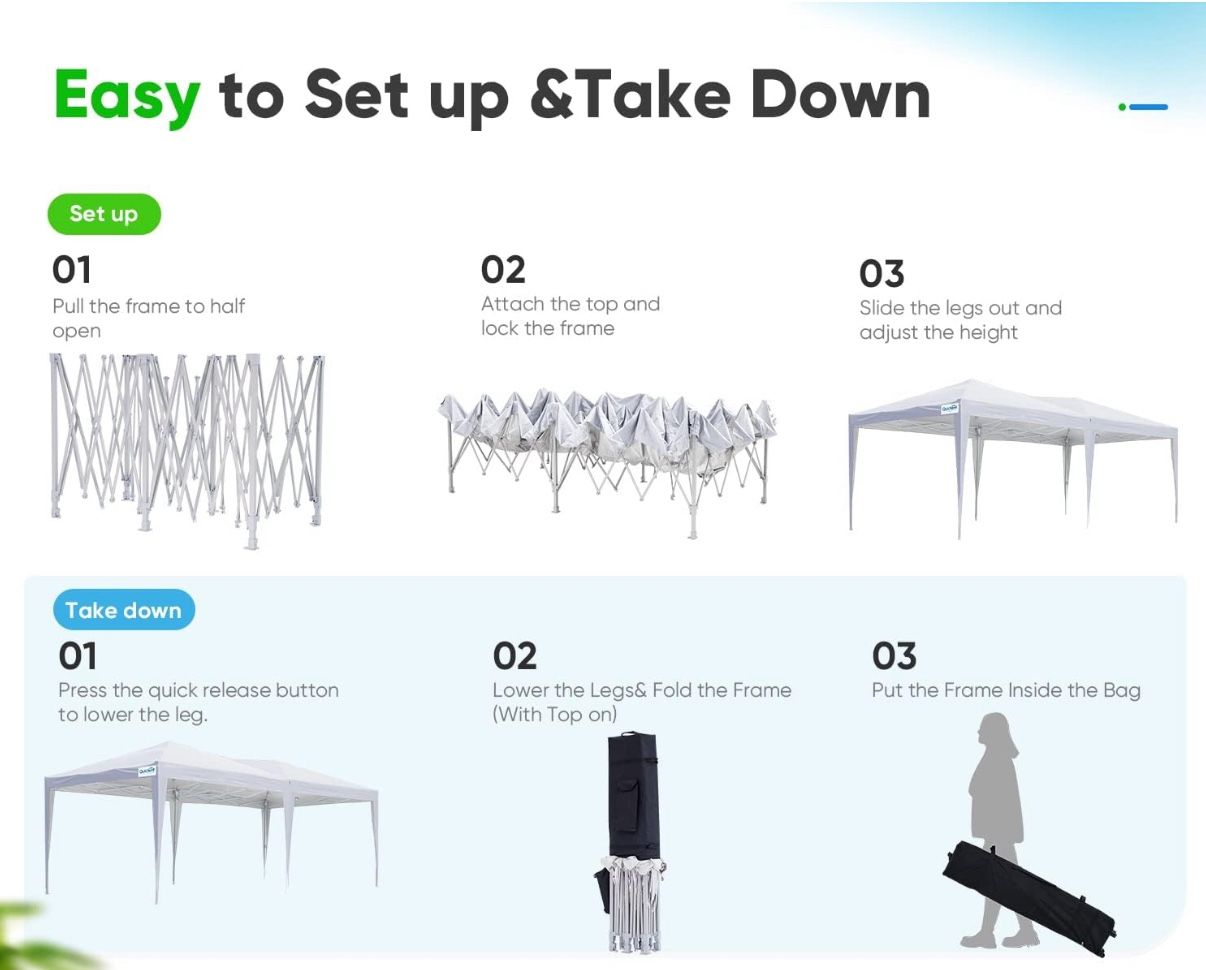 Easy to Set up &Take Down

Set up

01
Pull the frame to half open

02
Attach the top and lock the frame

03
Slide the legs out and adjust the height

Take down

01
Press the quick release button to lower the leg.

02
Lower the Legs& Fold the Frame (With Top on)

03
Put the Frame Inside the Bag